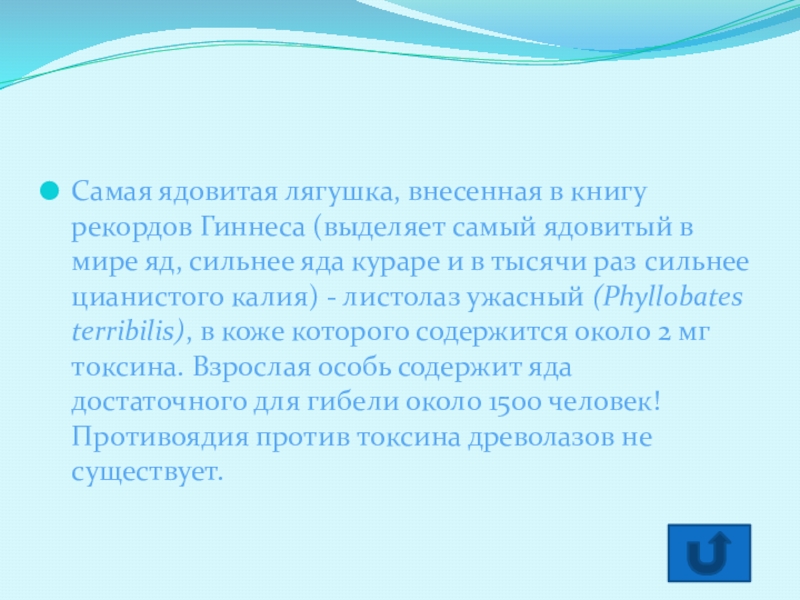 Самая ядовитая лягушка, внесенная в книгу рекордов Гиннеса (выделяет самый ядовитый в мире яд, сильнее яда кураре и в тысячи раз сильнее цианистого калия) - листолаз ужасный (Phyllobates terribilis), в коже которого содержится около 2 мг токсина. Взрослая особь содержит яда достаточного для гибели около 1500 человек! Противоядия против токсина древолазов не существует.